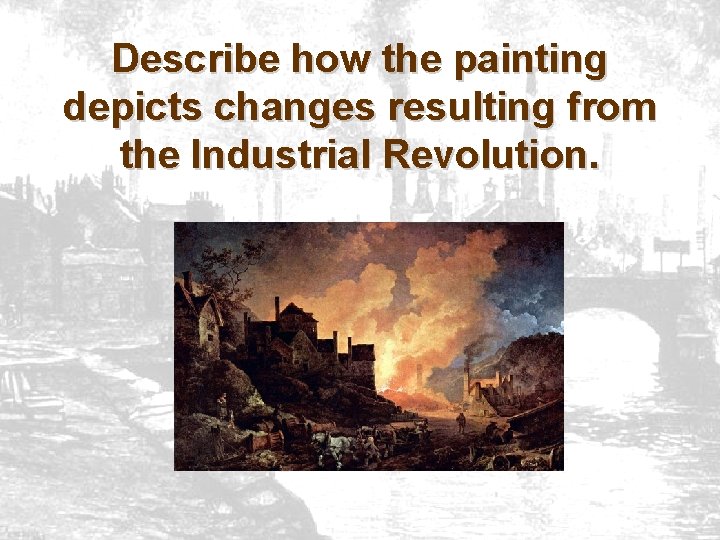 Describe how the painting depicts changes resulting from the Industrial Revolution.